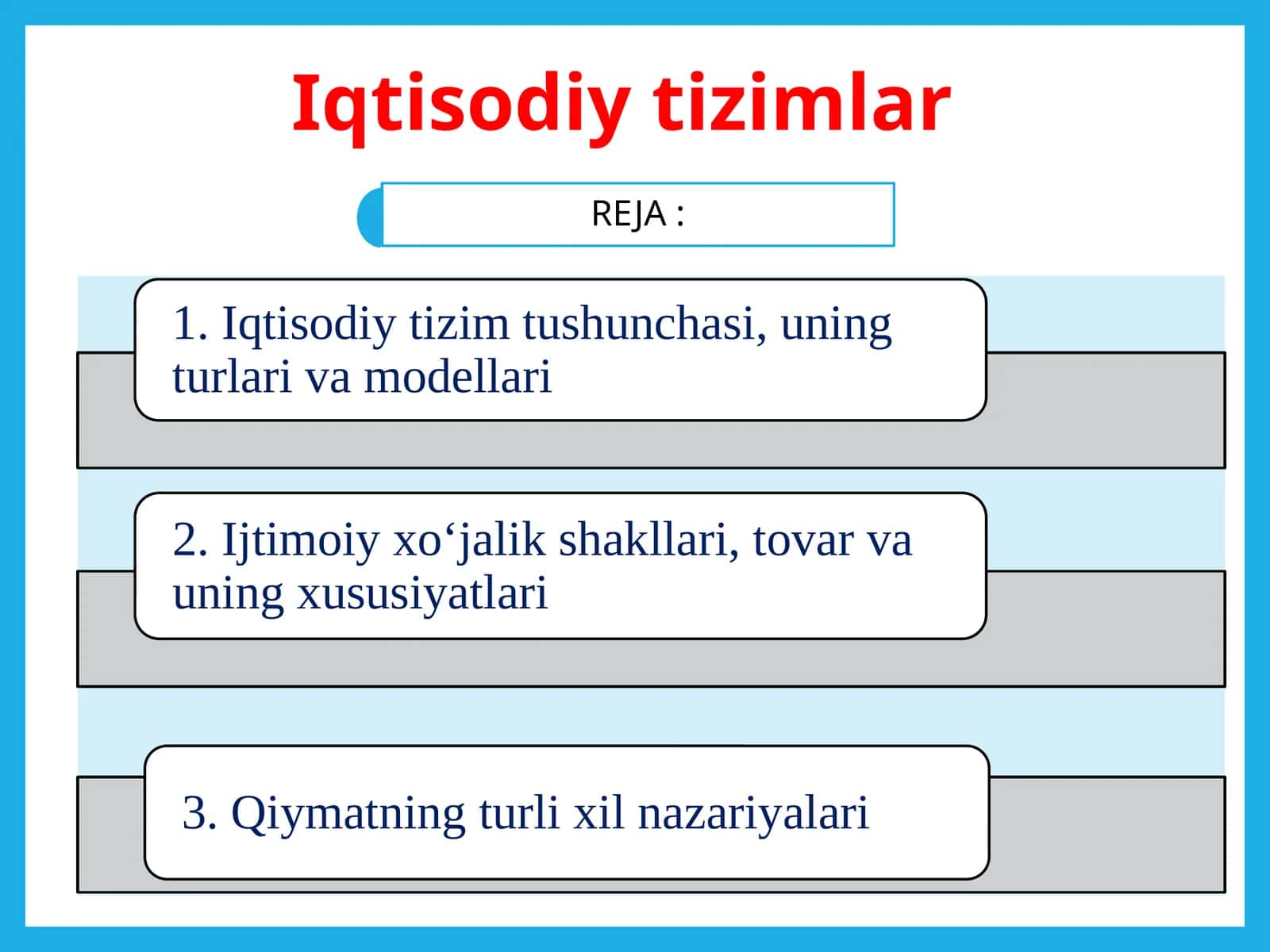 Iqtisodiy tizimlar

REJA :

1. Iqtisodiy tizim tushunchasi, uning turlari va modellari

2. Ijtimoiy xo‘jalik shakllari, tovar va uning xususiyatlari

3. Qiymatning turli xil nazariyalari